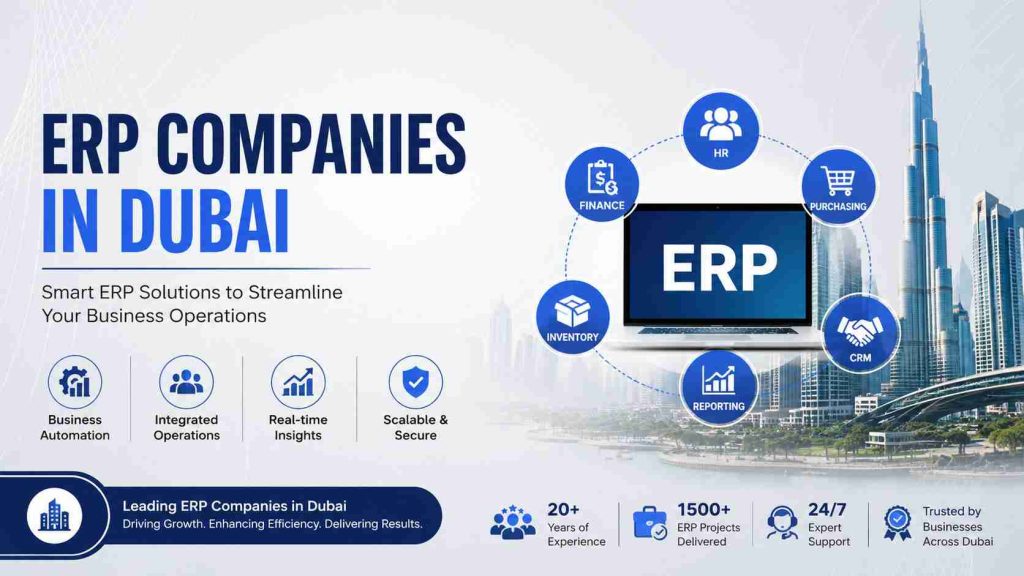 ERP COMPANIES IN DUBAI

Smart ERP Solutions to Streamline Your Business Operations

Business Automation

Integrated Operations

Real-time Insights

Scalable & Secure

HR

FINANCE

PURCHASING

ERP

INVENTORY

CRM

REPORTING

Leading ERP Companies in Dubai
Driving Growth. Enhancing Efficiency. Delivering Results.

20+ Years of Experience

1500+ ERP Projects Delivered

24/7 Expert Support

Trusted by Businesses Across Dubai